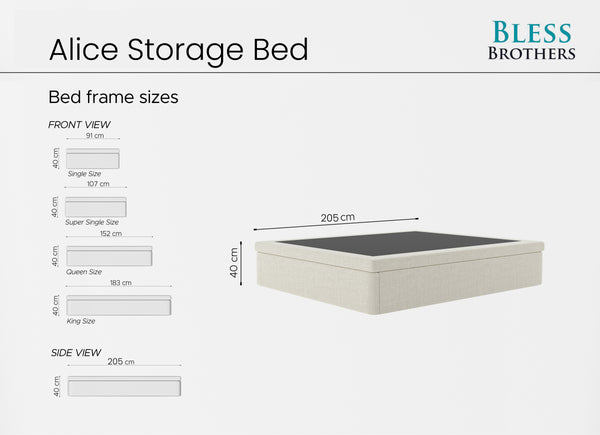 Alice Storage Bed

BLESS
BROTHERS

Bed frame sizes

FRONT VIEW

91 cm
40 cm
Single Size

107 cm
40 cm
Super Single Size

152 cm
40 cm
Queen Size

183 cm
40 cm
King Size

SIDE VIEW

205 cm
40 cm

205 cm
40 cm